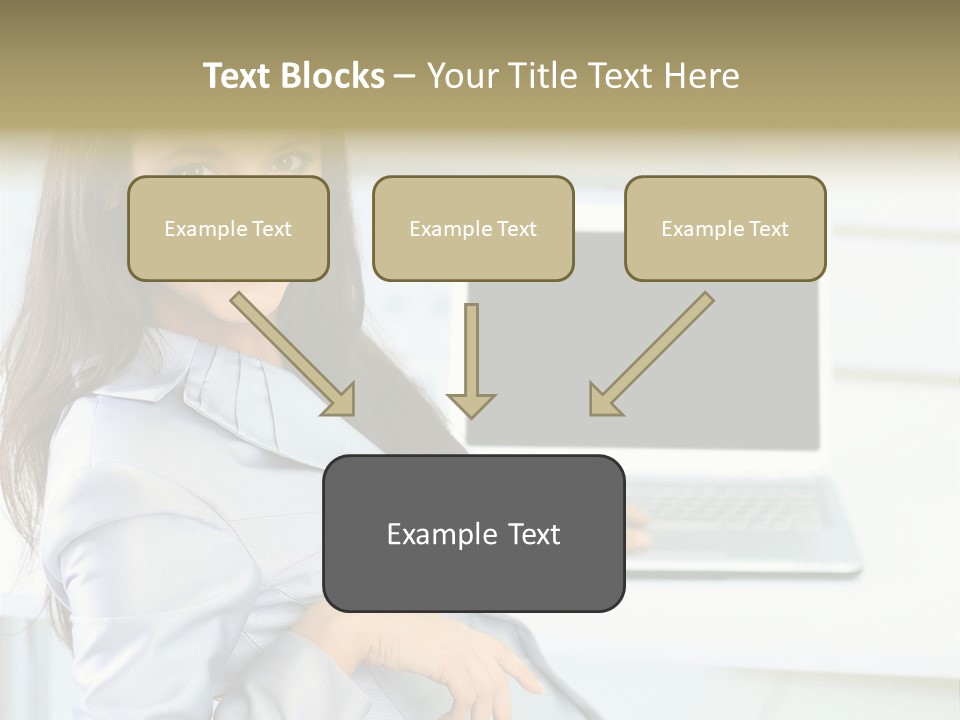 Text Blocks – Your Title Text Here

Example Text

Example Text

Example Text

Example Text